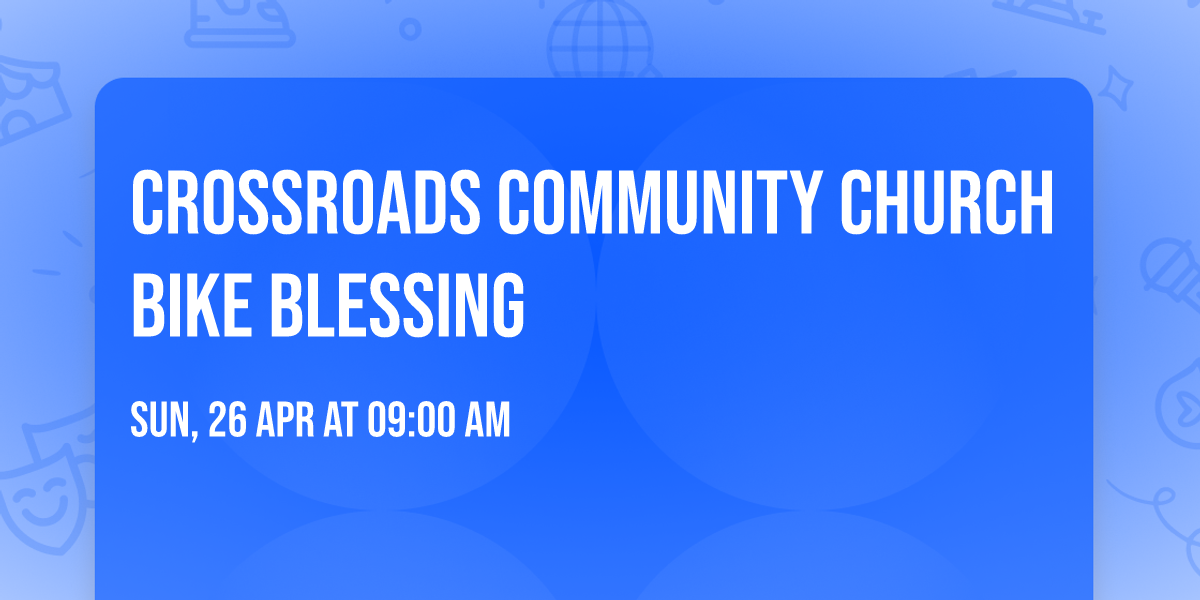 CROSSROADS COMMUNITY CHURCH BIKE BLESSING

SUN, 26 APR AT 09:00 AM